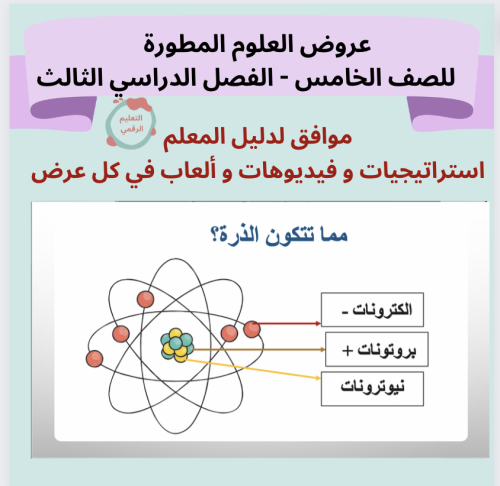 عروض العلوم المطورة
للصف الخامس - الفصل الدراسي الثالث

التعليم الرقمي

موافق لدليل المعلم
استراتيجيات و فيديوهات و ألعاب في كل عرض

مما تتكون الذرة؟

الكترونات -
بروتونات +
نيوترونات